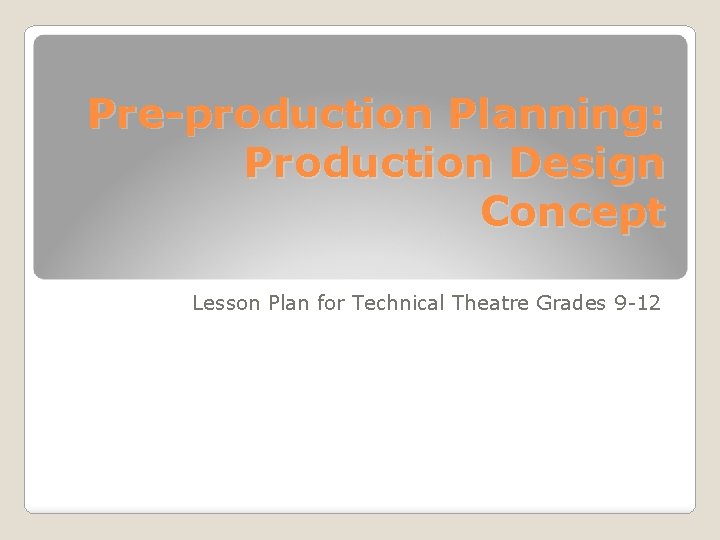 Pre-production Planning: Production Design Concept

Lesson Plan for Technical Theatre Grades 9-12